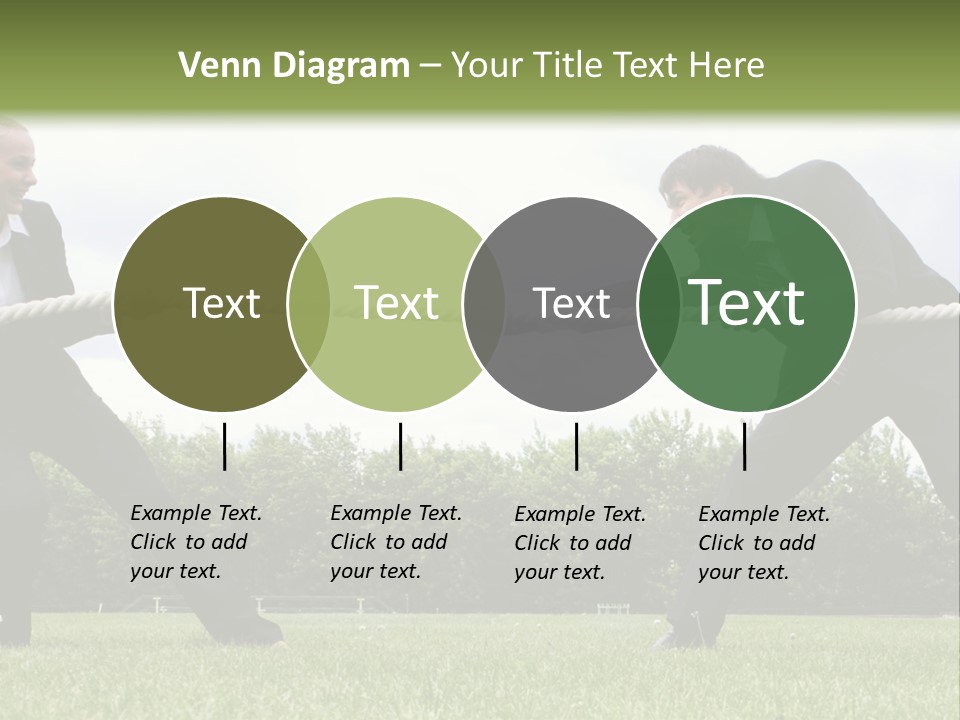 Venn Diagram – Your Title Text Here

Text

Text

Text

Text

Example Text. Click to add your text.

Example Text. Click to add your text.

Example Text. Click to add your text.

Example Text. Click to add your text.